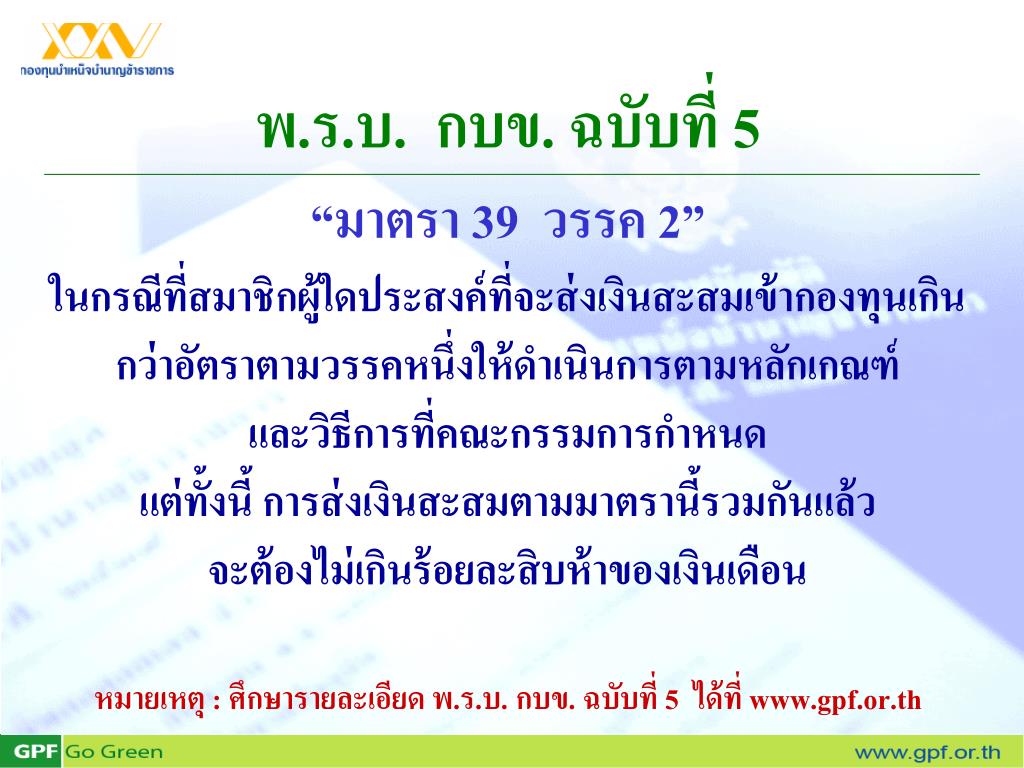 กองทุนบำเหน็จบำนาญข้าราชการ

พ.ร.บ. กบข. ฉบับที่ 5

“มาตรา 39 วรรค 2”

ในกรณีที่สมาชิกผู้ใดประสงค์ที่จะส่งเงินสะสมเข้ากองทุนเกินกว่าอัตราตามวรรคหนึ่งให้ดำเนินการตามหลักเกณฑ์และวิธีการที่คณะกรรมการกำหนด แต่ทั้งนี้ การส่งเงินสะสมตามมาตรานี้รวมกันแล้วจะต้องไม่เกินร้อยละสิบห้าของเงินเดือน

หมายเหตุ : ศึกษารายละเอียด พ.ร.บ. กบข. ฉบับที่ 5 ได้ที่ www.gpf.or.th

GPF Go Green

www.gpf.or.th